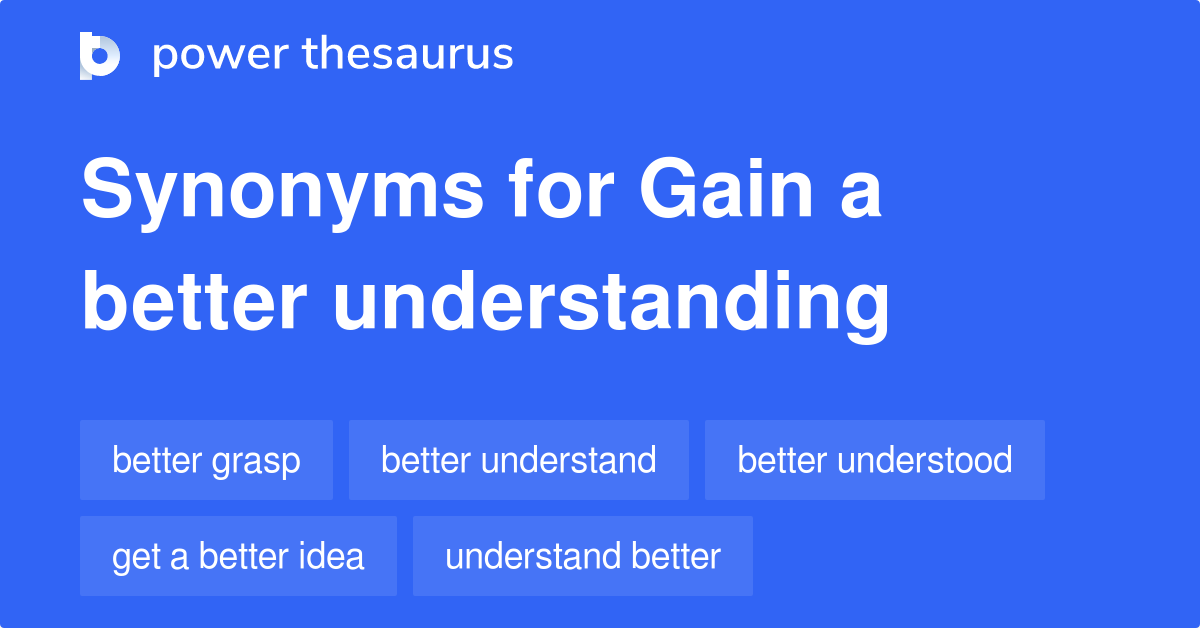 power thesaurus

Synonyms for Gain a better understanding

better grasp
better understand
better understood
get a better idea
understand better